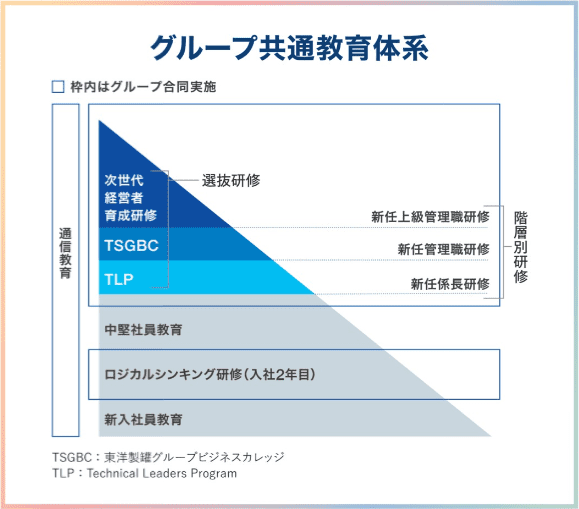 グループ共通教育体系

□ 枠内はグループ合同実施

通信教育

次世代経営者育成研修

選抜研修

TSGBC

TLP

新任上級管理職研修

新任管理職研修

新任係長研修

階層別研修

中堅社員教育

ロジカルシンキング研修（入社2年目）

新入社員教育

TSGBC：東洋製罐グループビジネスカレッジ
TLP：Technical Leaders Program